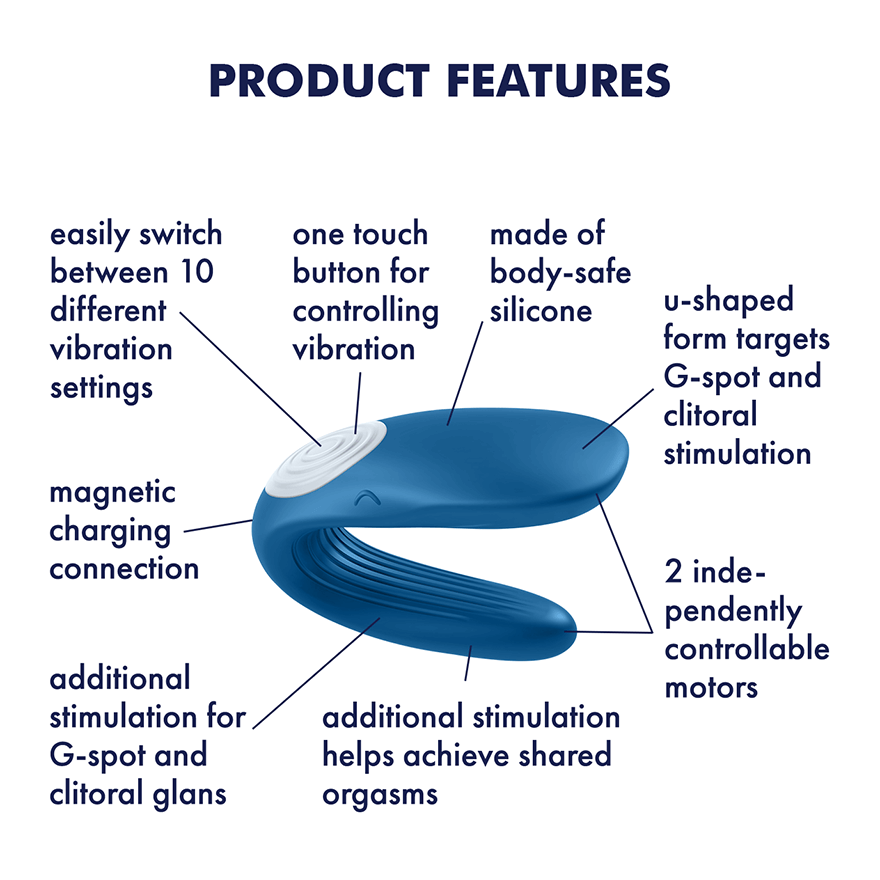 PRODUCT FEATURES

easily switch between 10 different vibration settings

one touch button for controlling vibration

made of body-safe silicone

u-shaped form targets G-spot and clitoral stimulation

magnetic charging connection

2 independently controllable motors

additional stimulation for G-spot and clitoral glans

additional stimulation helps achieve shared orgasms